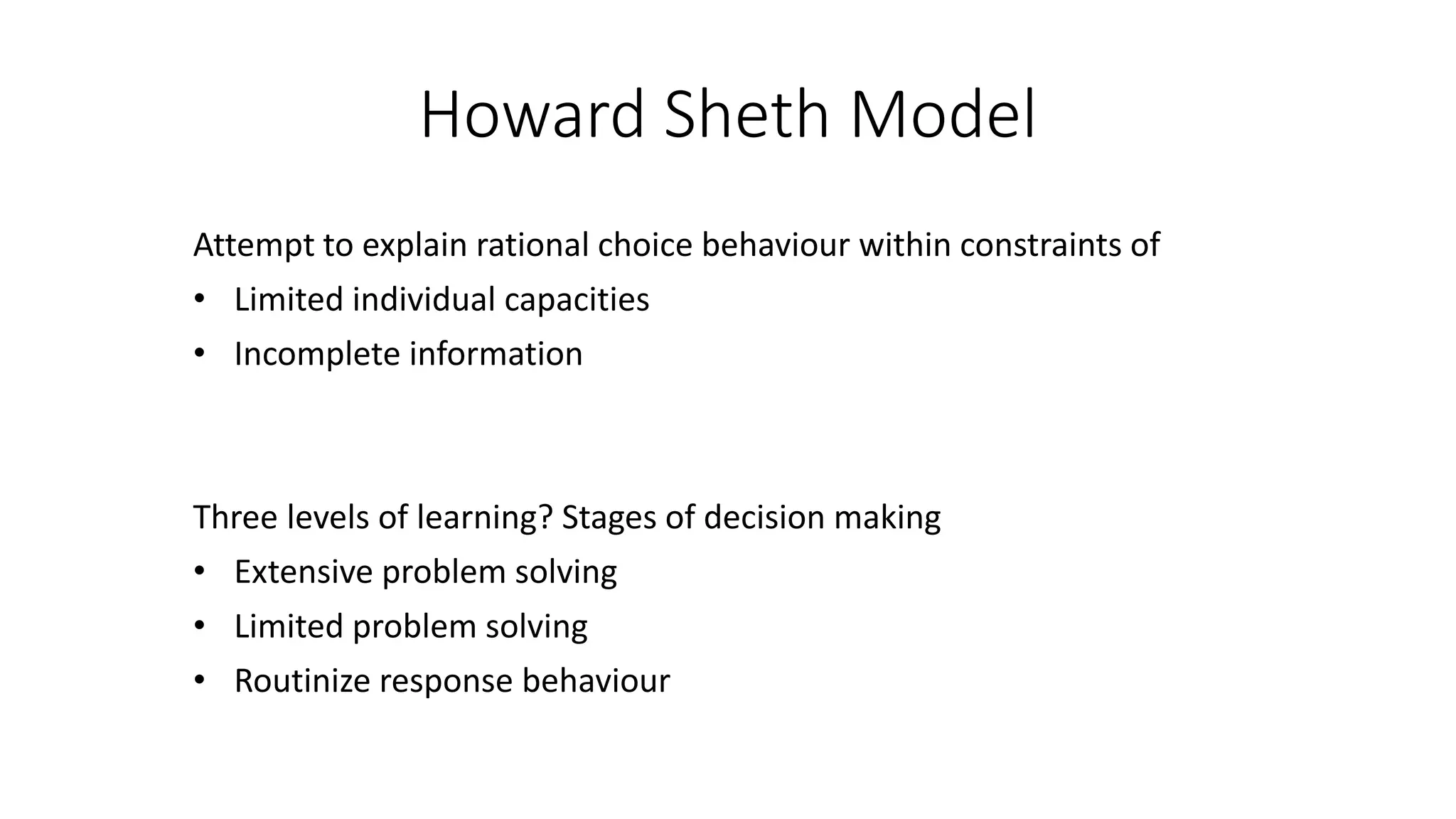 Howard Sheth Model

Attempt to explain rational choice behaviour within constraints of
• Limited individual capacities
• Incomplete information

Three levels of learning? Stages of decision making
• Extensive problem solving
• Limited problem solving
• Routinize response behaviour